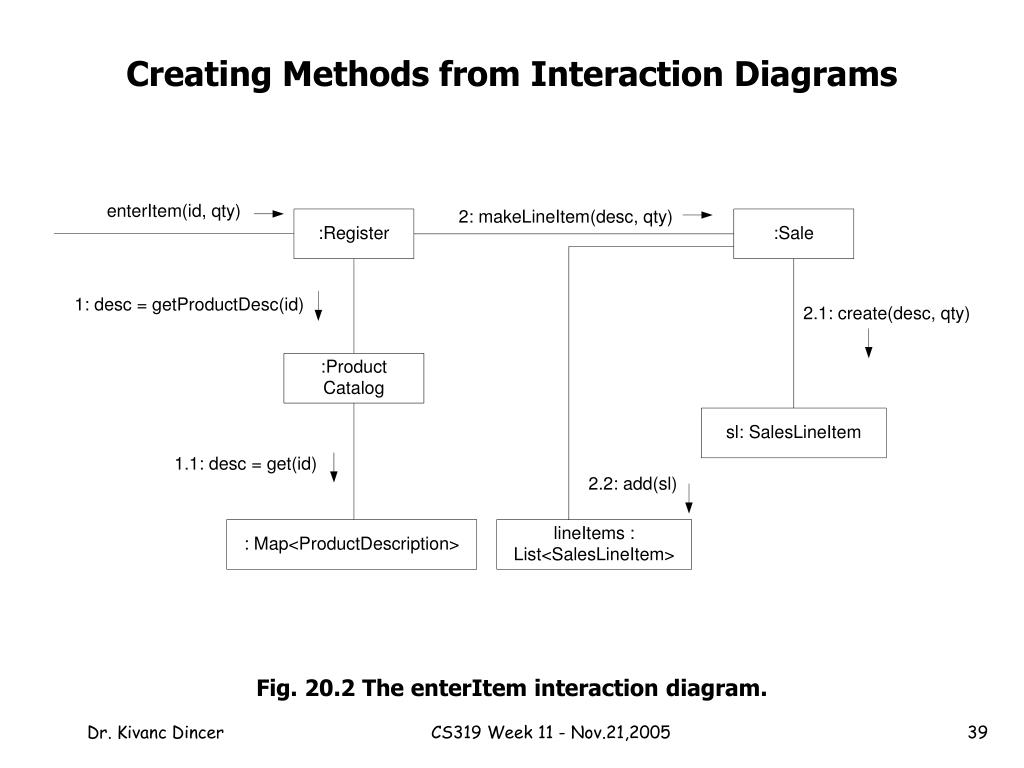 Creating Methods from Interaction Diagrams

enterItem(id, qty)

:Register

2: makeLineItem(desc, qty)

:Sale

1: desc = getProductDesc(id)

2.1: create(desc, qty)

:Product Catalog

sl: SalesLineItem

1.1: desc = get(id)

2.2: add(sl)

: Map<ProductDescription>

lineItems : List<SalesLineItem>

Fig. 20.2 The enterItem interaction diagram.

Dr. Kivanc Dincer

CS319 Week 11 - Nov.21,2005

39